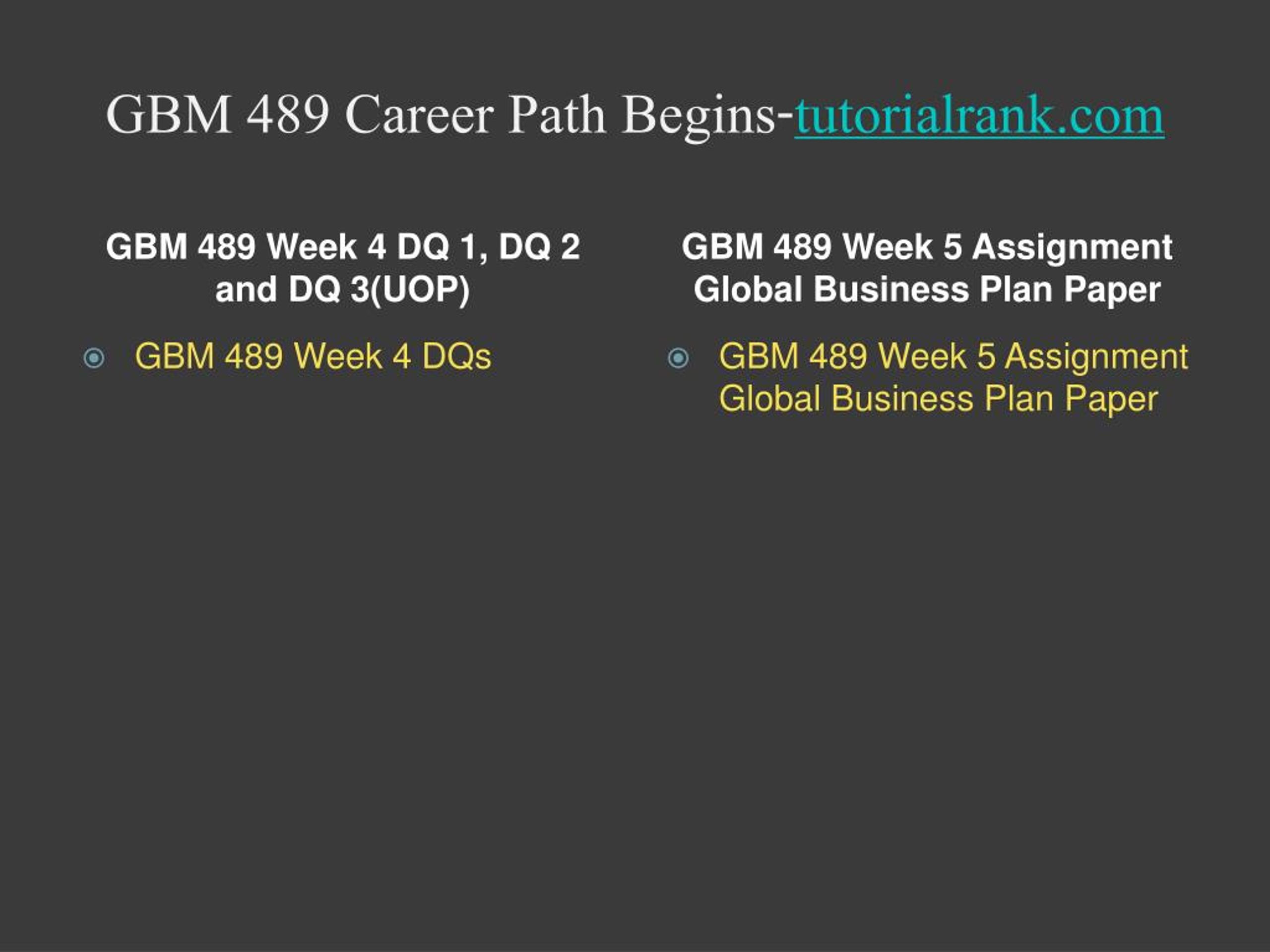 GBM 489 Career Path Begins-tutorialrank.com

GBM 489 Week 4 DQ 1, DQ 2 and DQ 3(UOP)

GBM 489 Week 4 DQs

GBM 489 Week 5 Assignment Global Business Plan Paper

GBM 489 Week 5 Assignment Global Business Plan Paper